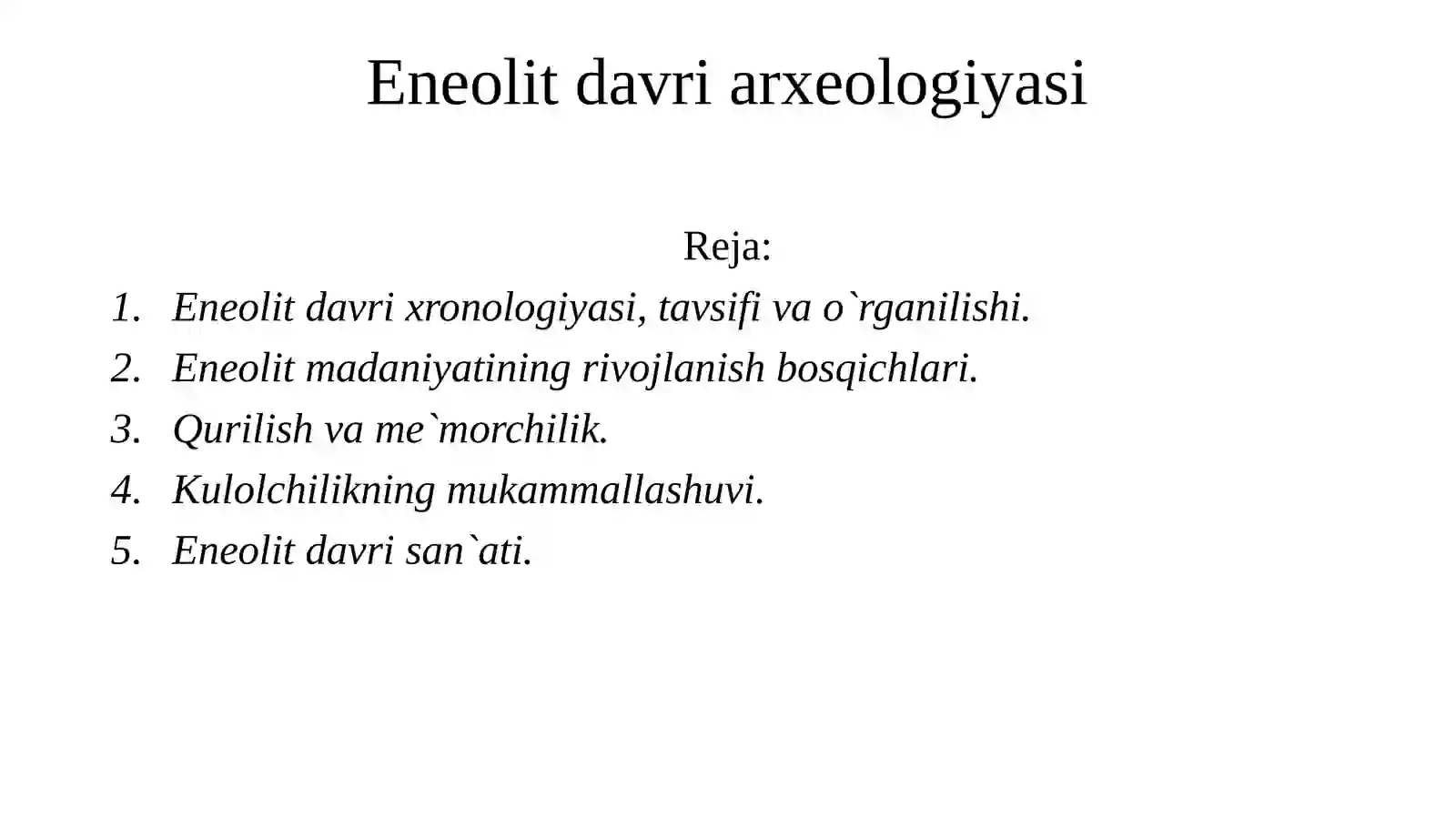 Eneolit davri arxeologiyasi

Reja:

1. Eneolit davri xronologiyasi, tavsifi va o`rganilishi.
2. Eneolit madaniyatining rivojlanish bosqichlari.
3. Qurilish va me`morchilik.
4. Kulolchilikning mukammallashuvi.
5. Eneolit davri san`ati.